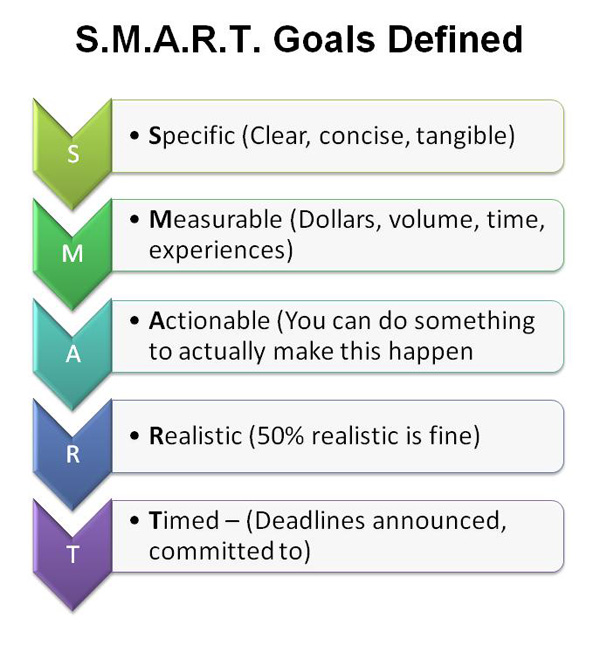 S.M.A.R.T. Goals Defined

S

• Specific (Clear, concise, tangible)

M

• Measurable (Dollars, volume, time, experiences)

A

• Actionable (You can do something to actually make this happen

R

• Realistic (50% realistic is fine)

T

• Timed – (Deadlines announced, committed to)